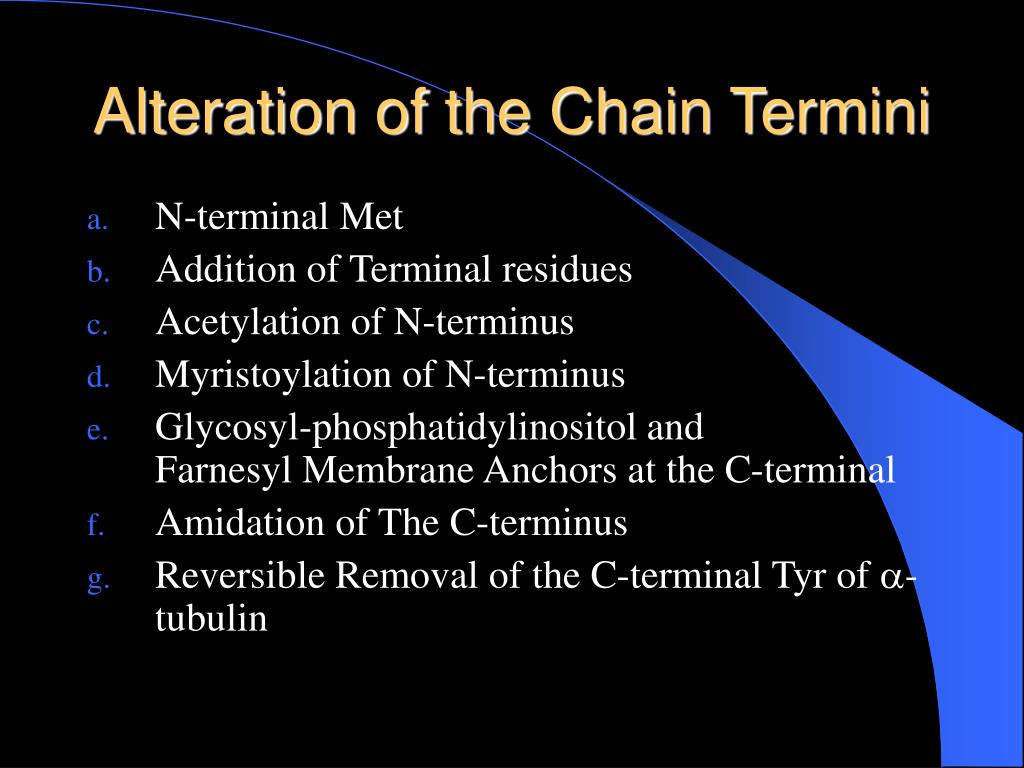 Alteration of the Chain Termini

a. N-terminal Met
b. Addition of Terminal residues
c. Acetylation of N-terminus
d. Myristoylation of N-terminus
e. Glycosyl-phosphatidylinositol and Farnesyl Membrane Anchors at the C-terminal
f. Amidation of The C-terminus
g. Reversible Removal of the C-terminal Tyr of $\alpha$-tubulin